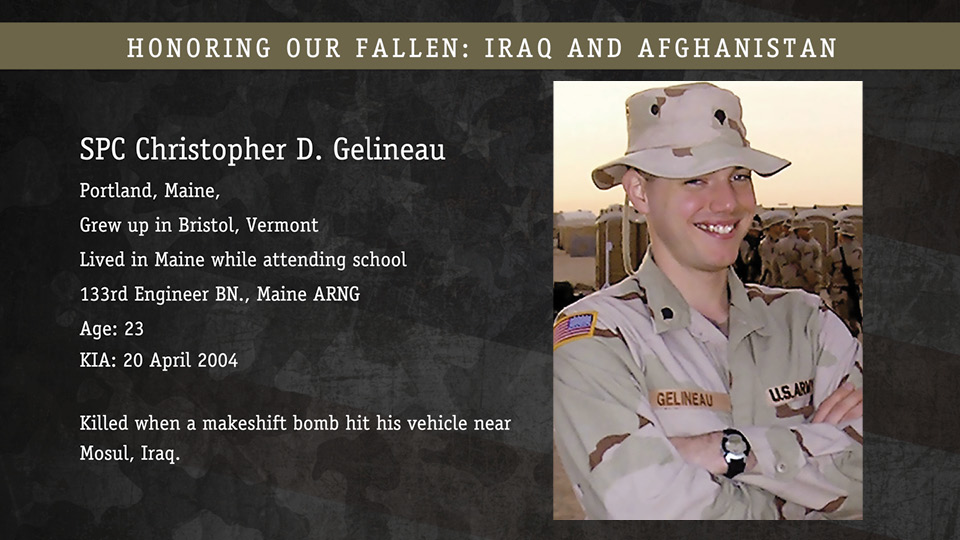 HONORING OUR FALLEN: IRAQ AND AFGHANISTAN

SPC Christopher D. Gelineau

Portland, Maine,

Grew up in Bristol, Vermont

Lived in Maine while attending school

133rd Engineer BN., Maine ARNG

Age: 23

KIA: 20 April 2004

Killed when a makeshift bomb hit his vehicle near Mosul, Iraq.

GELINEAU

U.S. ARMY